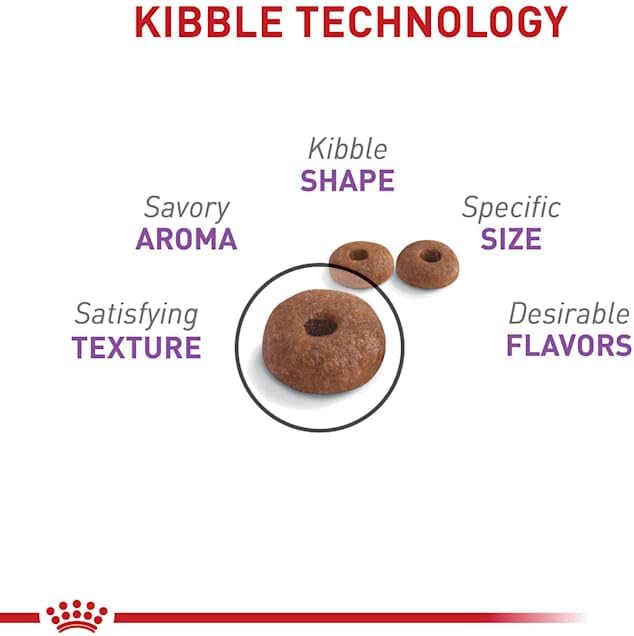 KIBBLE TECHNOLOGY

Kibble
SHAPE

Savory
AROMA

Specific
SIZE

Satisfying
TEXTURE

Desirable
FLAVORS